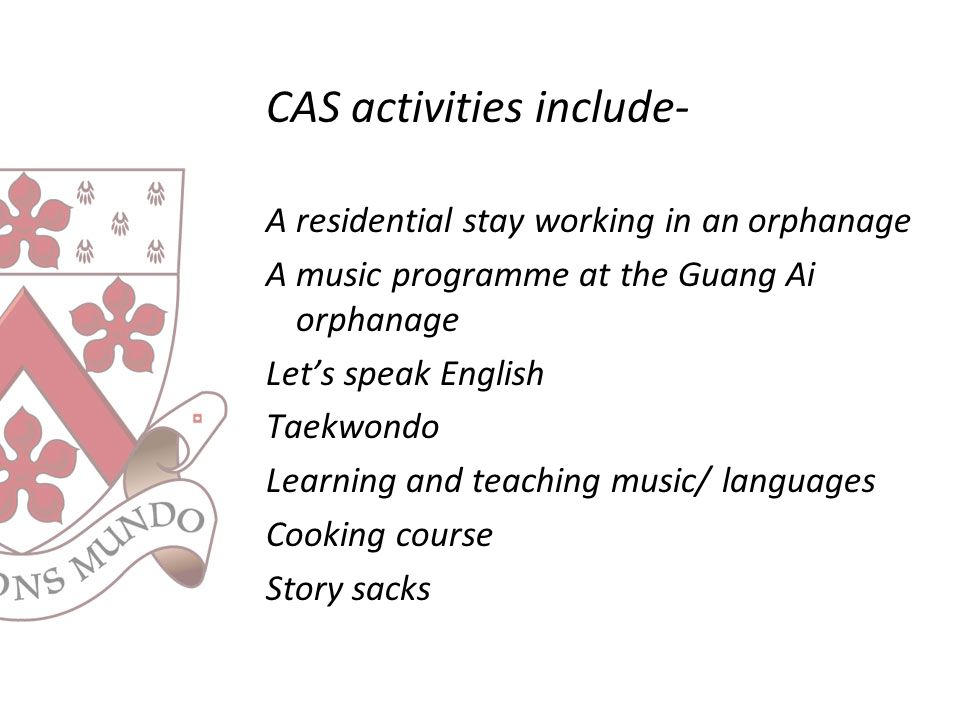 CAS activities include-

A residential stay working in an orphanage

A music programme at the Guang Ai orphanage

Let's speak English

Taekwondo

Learning and teaching music/ languages

Cooking course

Story sacks

ONS MUNDO